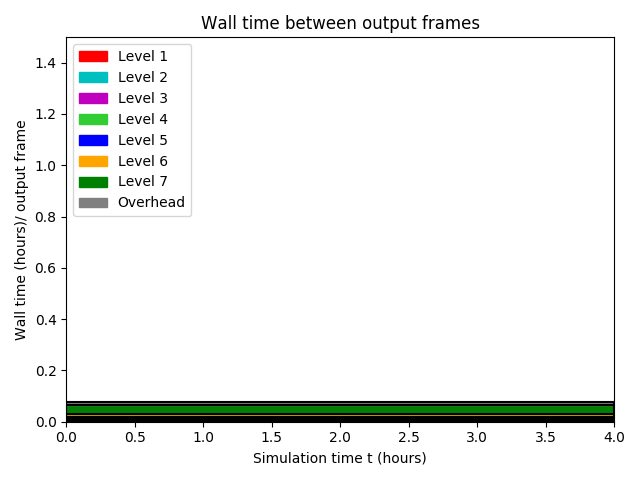 Wall time between output frames

Level 1
Level 2
Level 3
Level 4
Level 5
Level 6
Level 7
Overhead

Wall time (hours)/ output frame

1.4
1.2
1.0
0.8
0.6
0.4
0.2
0.0

0.0 0.5 1.0 1.5 2.0 2.5 3.0 3.5 4.0

Simulation time t (hours)